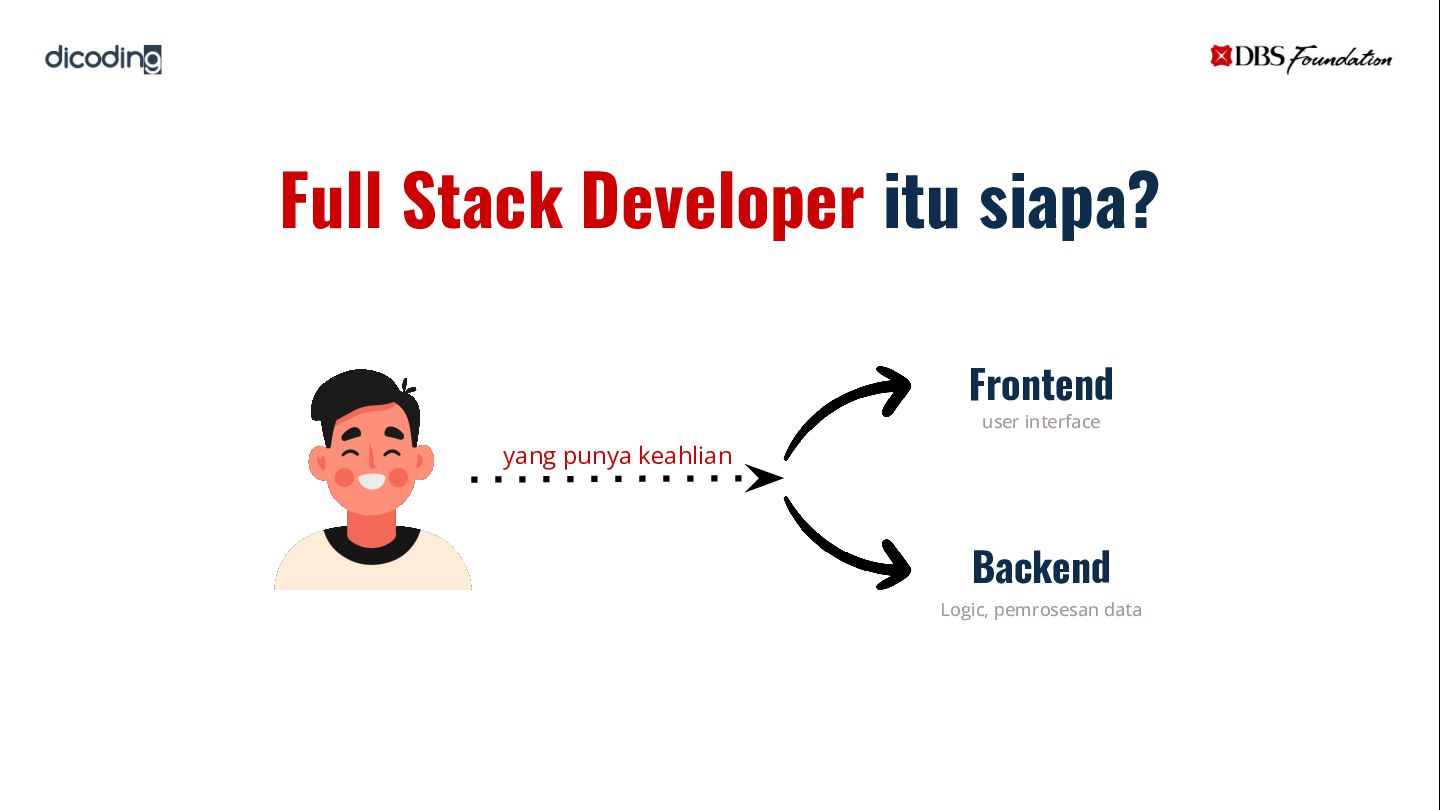 dicoding

DBS Foundation

Full Stack Developer itu siapa?

yang punya keahlian

Frontend
user interface

Backend
Logic, pemrosesan data